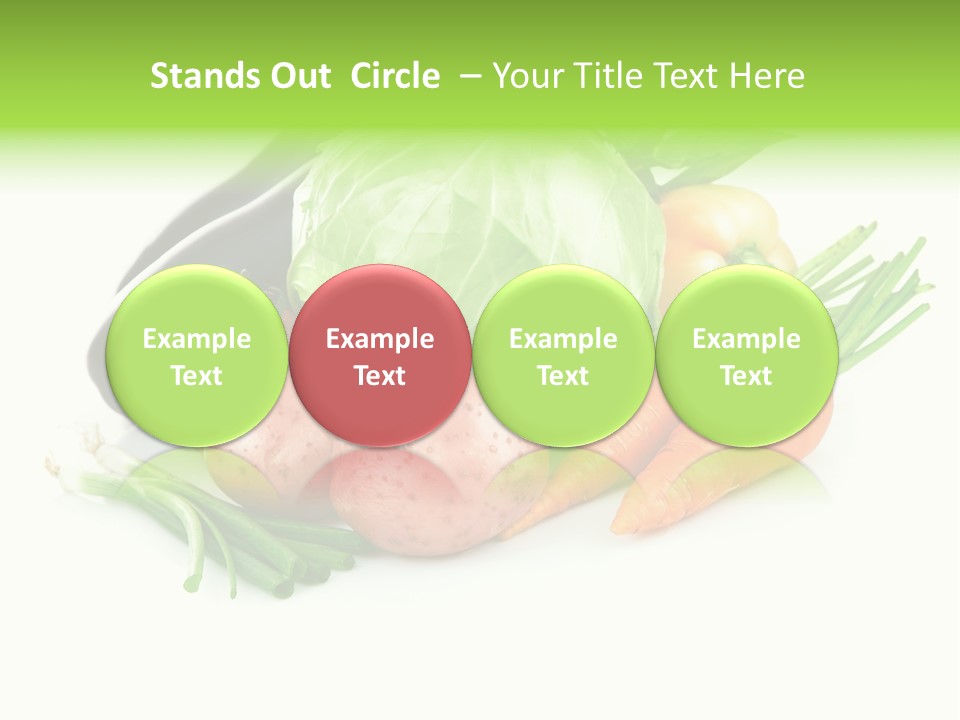 Stands Out Circle – Your Title Text Here

Example Text

Example Text

Example Text

Example Text